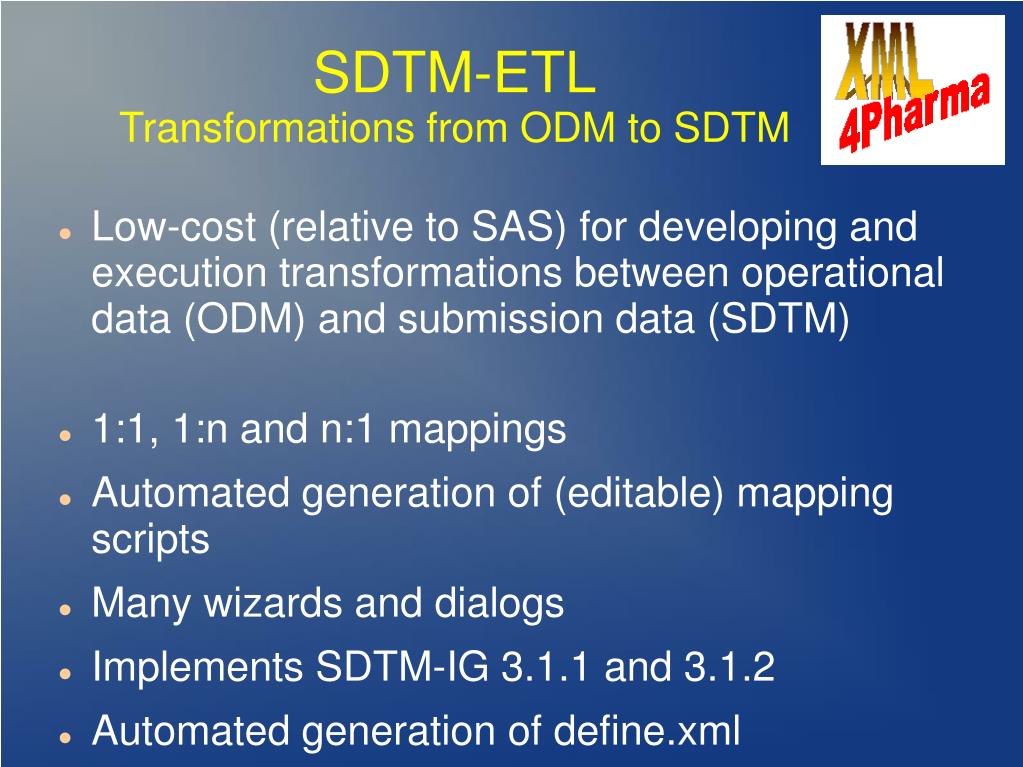 SDTM-ETL
Transformations from ODM to SDTM

XML 4Pharma

- Low-cost (relative to SAS) for developing and execution transformations between operational data (ODM) and submission data (SDTM)

- 1:1, 1:n and n:1 mappings
- Automated generation of (editable) mapping scripts
- Many wizards and dialogs
- Implements SDTM-IG 3.1.1 and 3.1.2
- Automated generation of define.xml